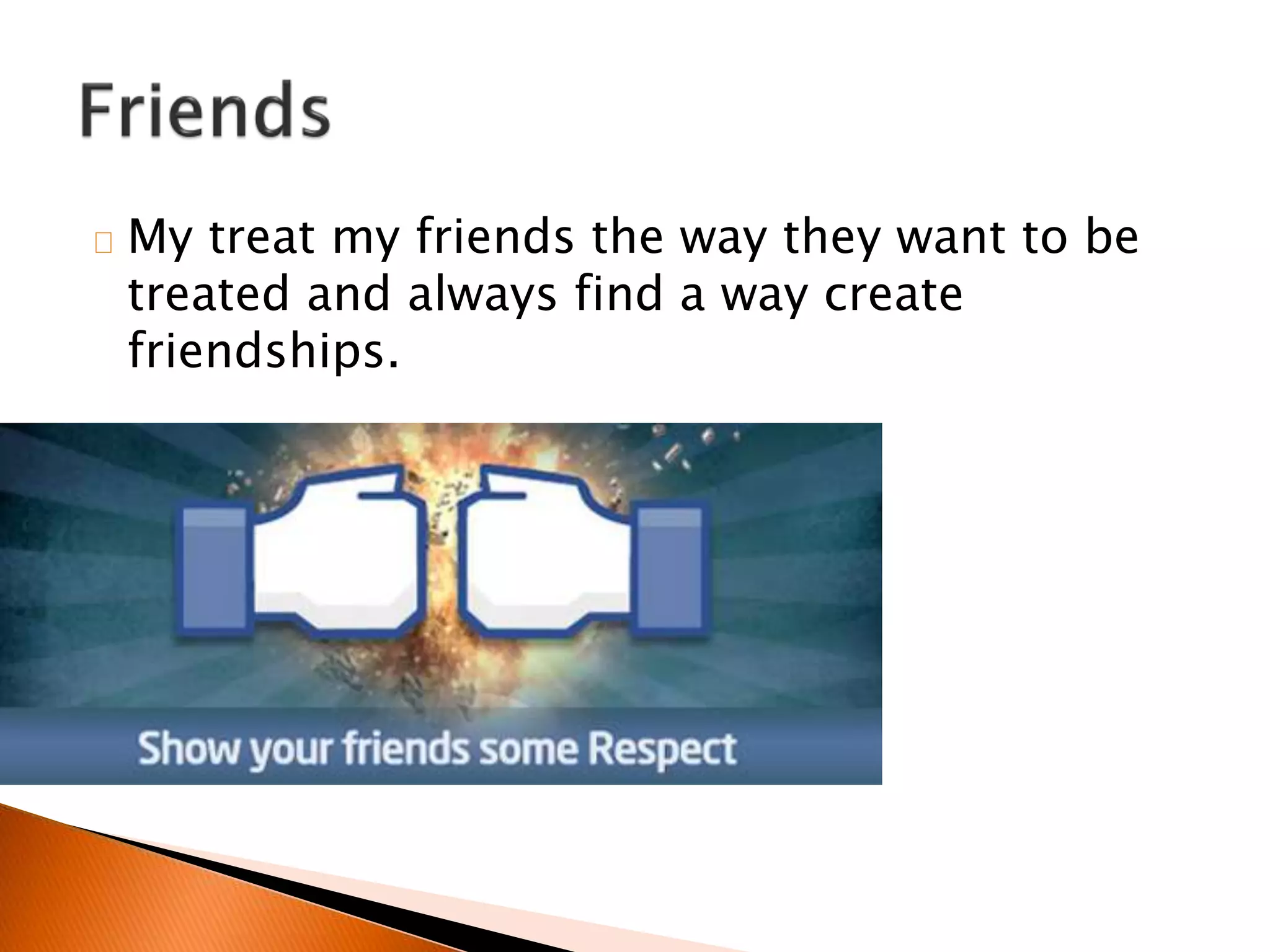 Friends

My treat my friends the way they want to be treated and always find a way create friendships.

Show your friends some Respect